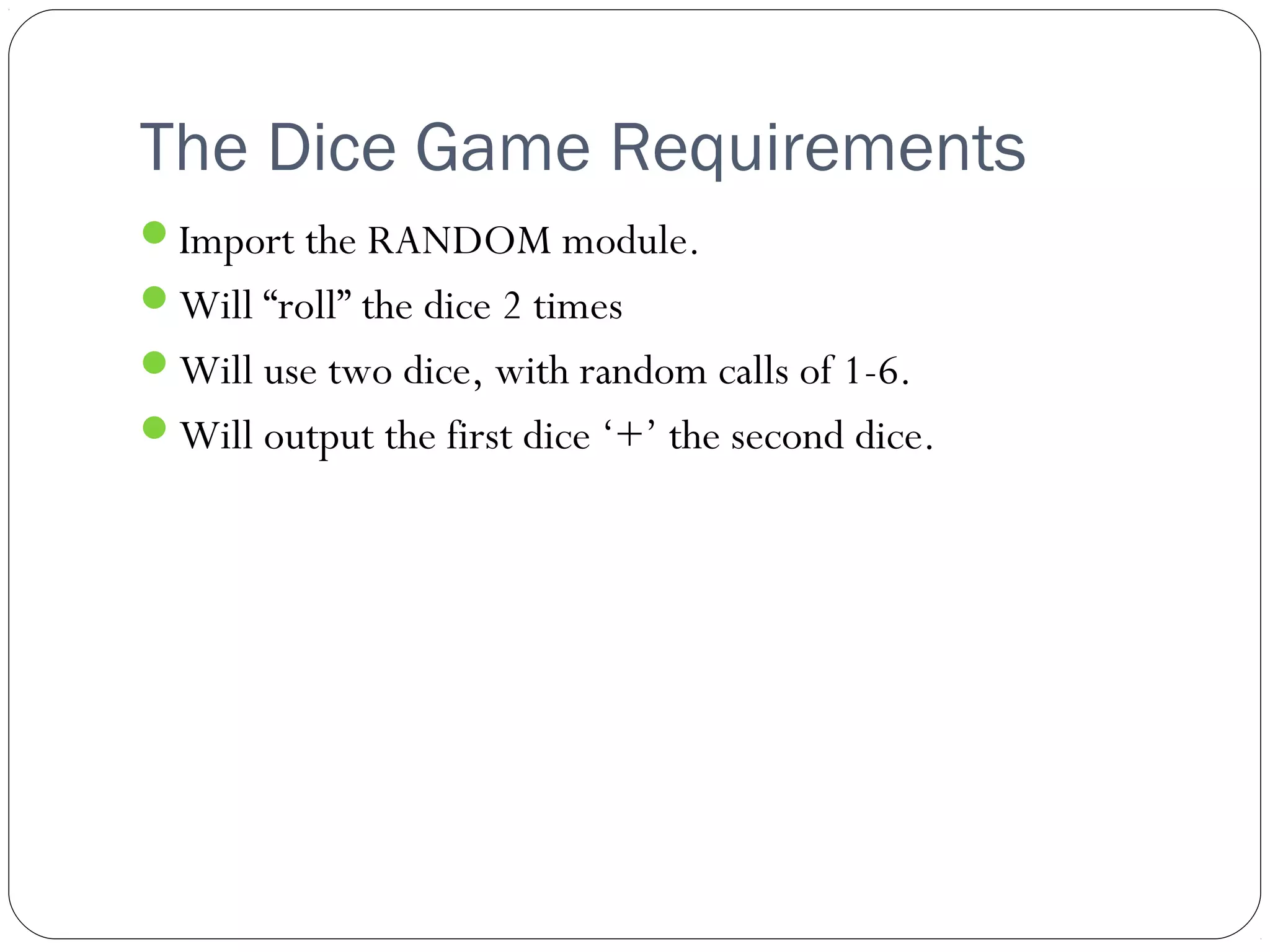 The Dice Game Requirements

- Import the RANDOM module.
- Will “roll” the dice 2 times
- Will use two dice, with random calls of 1-6.
- Will output the first dice ‘+’ the second dice.